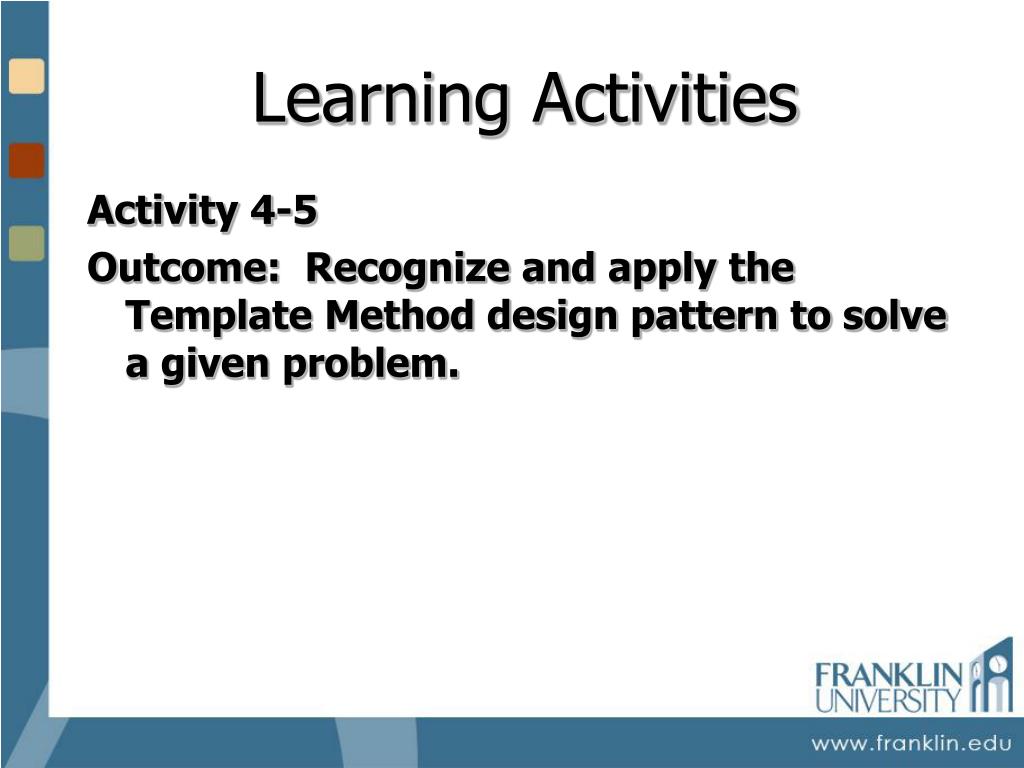 Learning Activities

Activity 4-5

Outcome: Recognize and apply the Template Method design pattern to solve a given problem.

FRANKLIN UNIVERSITY

www.franklin.edu